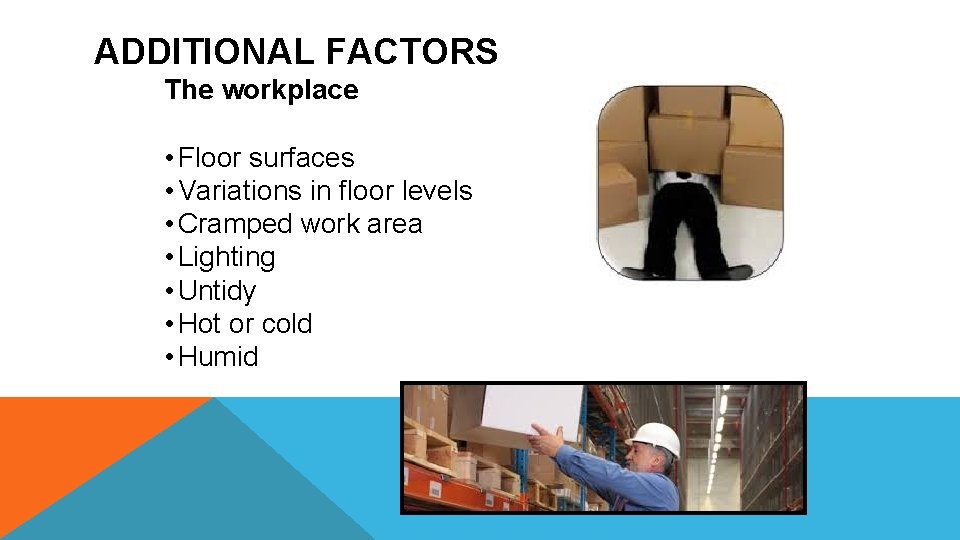 ADDITIONAL FACTORS
The workplace

• Floor surfaces
• Variations in floor levels
• Cramped work area
• Lighting
• Untidy
• Hot or cold
• Humid